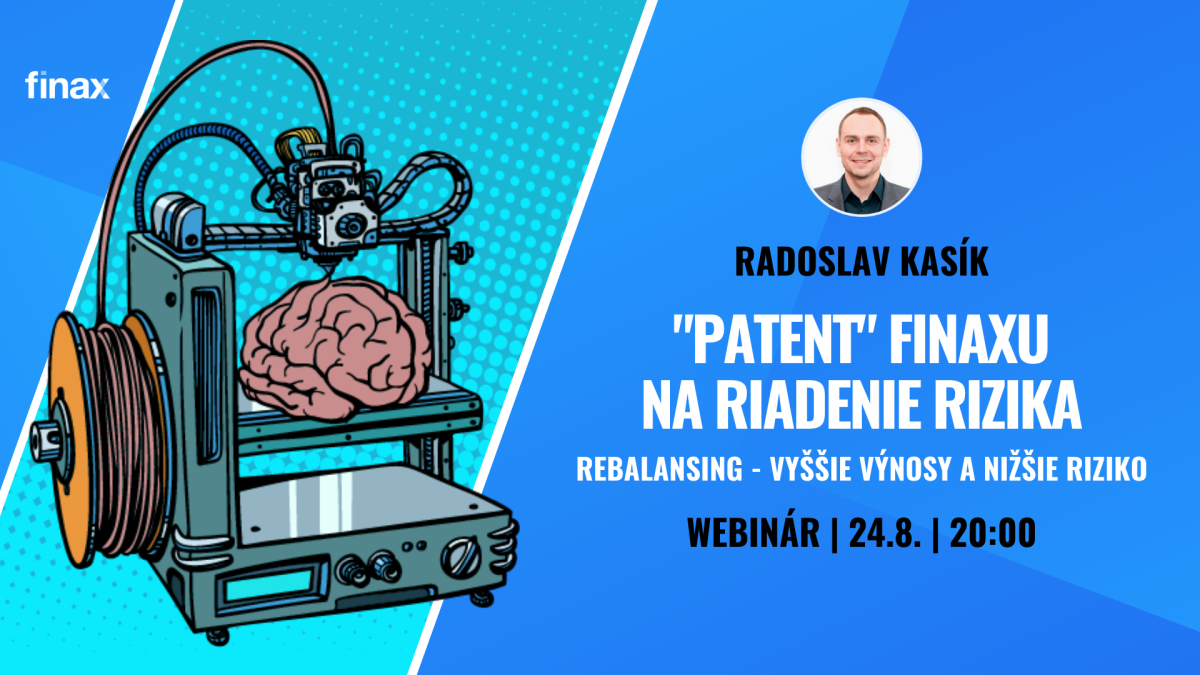 finax

RADOSLAV KASÍK

"PATENT" FINAXU NA RIADENIE RIZIKA

REBALANSING - VYŠŠIE VÝNOSY A NIŽŠIE RIZIKO

WEBINÁR | 24.8. | 20:00